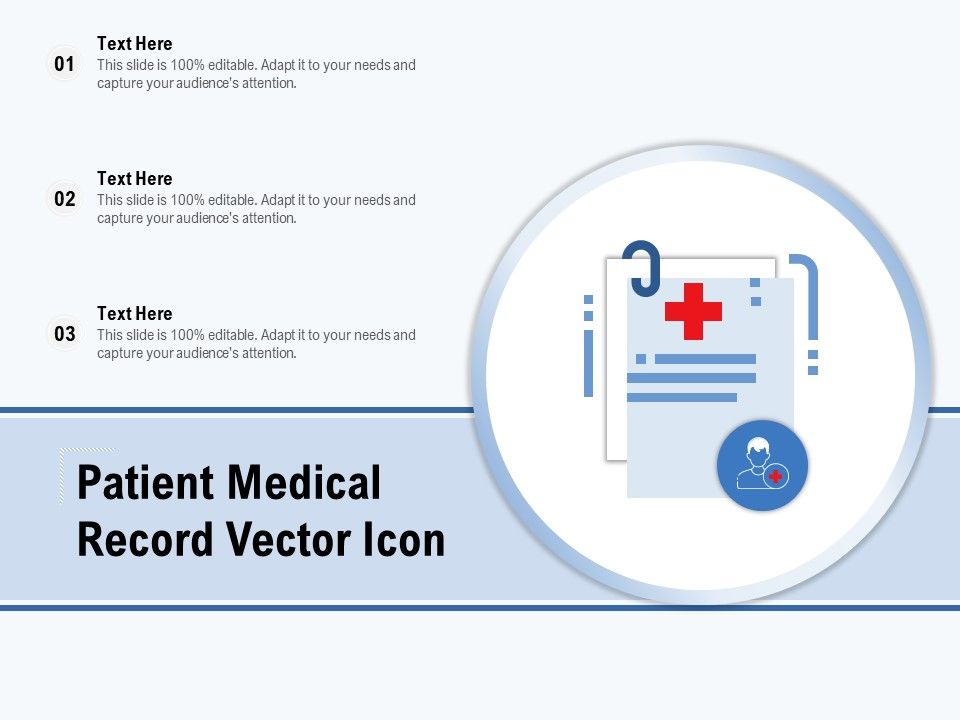 01
Text Here
This slide is 100% editable. Adapt it to your needs and capture your audience's attention.

02
Text Here
This slide is 100% editable. Adapt it to your needs and capture your audience's attention.

03
Text Here
This slide is 100% editable. Adapt it to your needs and capture your audience's attention.

Patient Medical Record Vector Icon